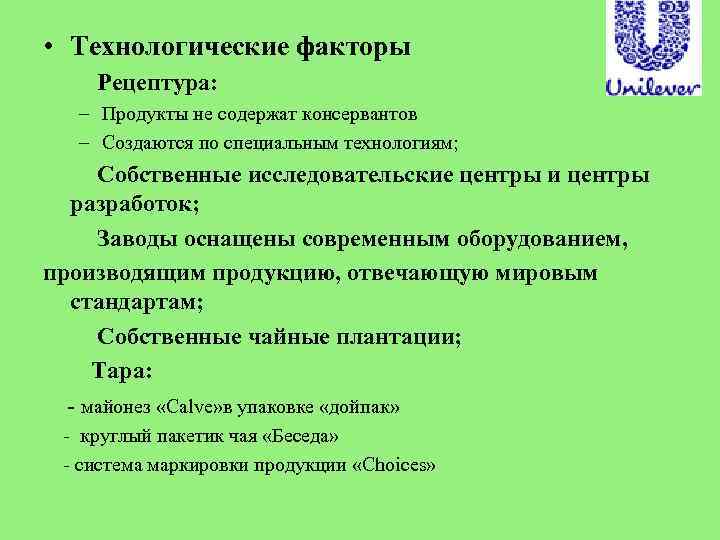 Unilever

• Технологические факторы

Рецептура:

– Продукты не содержат консервантов

– Создаются по специальным технологиям;

Собственные исследовательские центры и центры разработок;

Заводы оснащены современным оборудованием, производящим продукцию, отвечающую мировым стандартам;

Собственные чайные плантации;

Тара:

- майонез «Calve»в упаковке «дойпак»

- круглый пакетик чая «Беседа»

- система маркировки продукции «Choices»